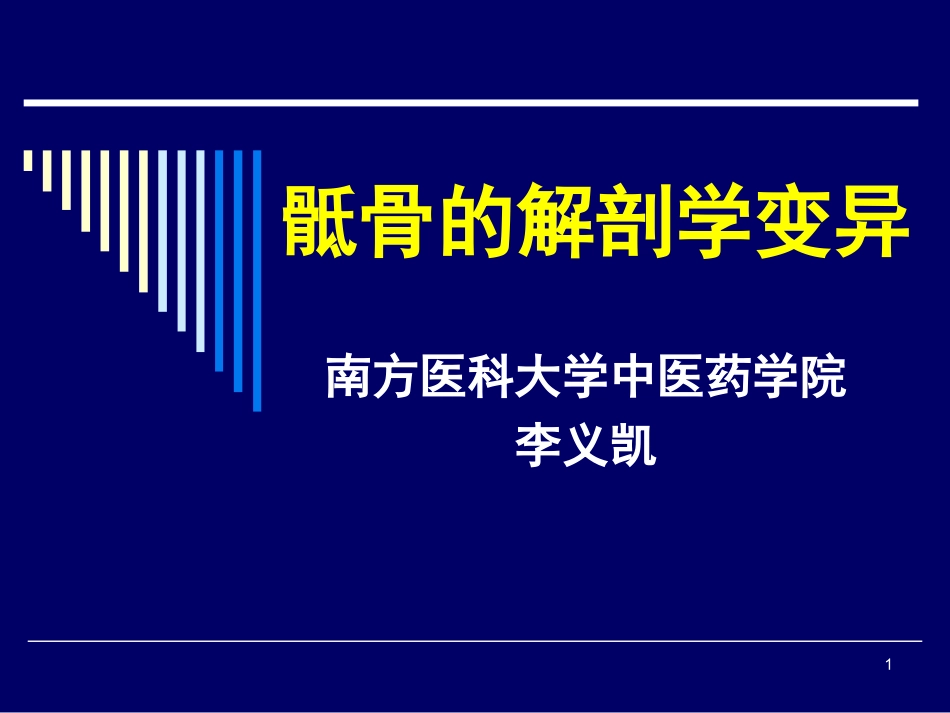 骶骨的解剖学变异

南方医科大学中医药学院
李义凯

1